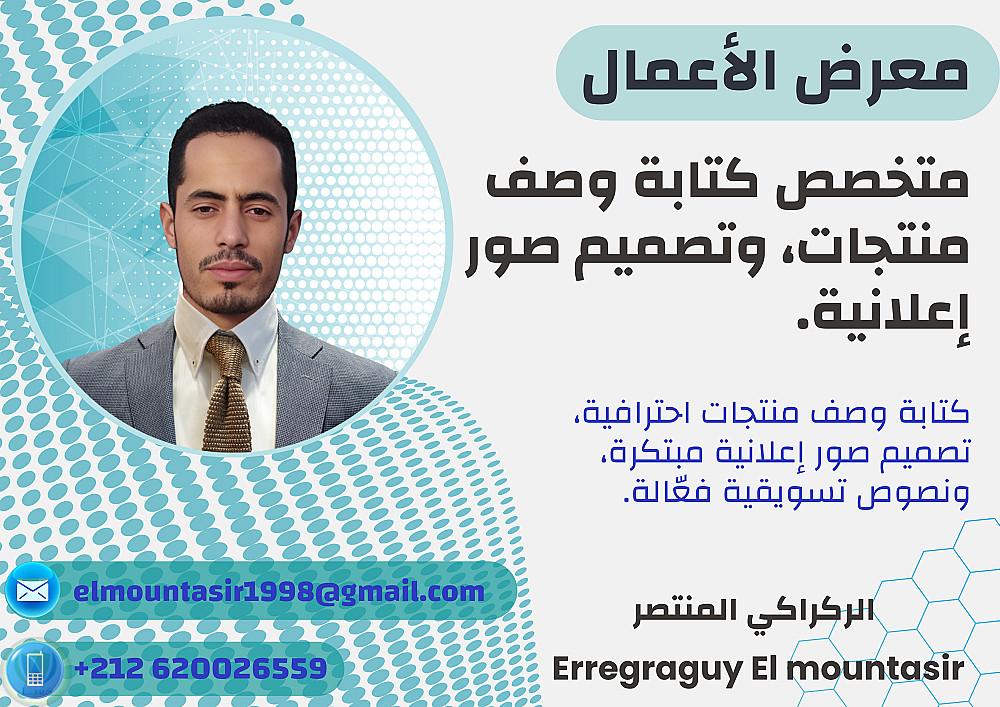 معرض الأعمال

متخصص كتابة وصف منتجات، وتصميم صور إعلانية.

كتابة وصف منتجات احترافية، تصميم صور إعلانية مبتكرة، ونصوص تسويقية فعّالة.

elmountasir1998@gmail.com

+212 620026559

الركراكي المنتصر

Erregraguy El mountasir